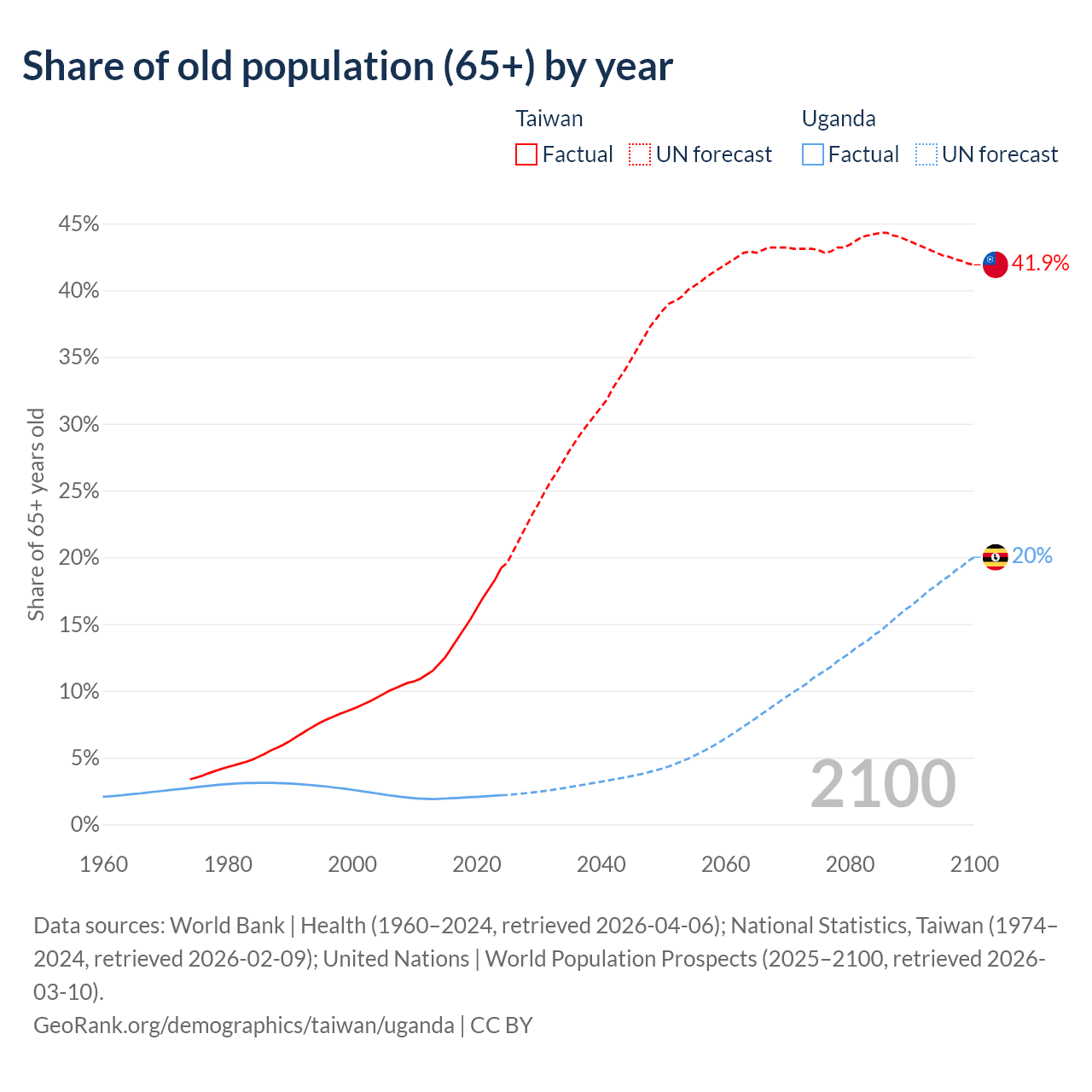 Share of old population (65+) by year

Taiwan
Factual UN forecast

Uganda
Factual UN forecast

Share of 65+ years old

45%
40%
35%
30%
25%
20%
15%
10%
5%
0%

41.9%
20%

2100

1960 1980 2000 2020 2040 2060 2080 2100

Data sources: World Bank | Health (1960–2024, retrieved 2026-04-06); National Statistics, Taiwan (1974–2024, retrieved 2026-02-09); United Nations | World Population Prospects (2025–2100, retrieved 2026-03-10).
GeoRank.org/demographics/taiwan/uganda | CC BY